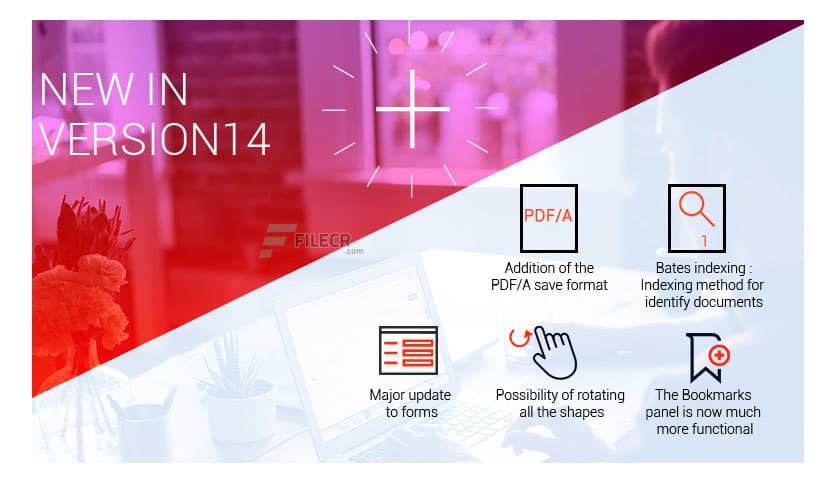 NEW IN VERSION14

FILECR
.com

PDF/A

Addition of the PDF/A save format

1

Bates indexing : Indexing method for identify documents

Major update to forms

Possibility of rotating all the shapes

The Bookmarks panel is now much more functional